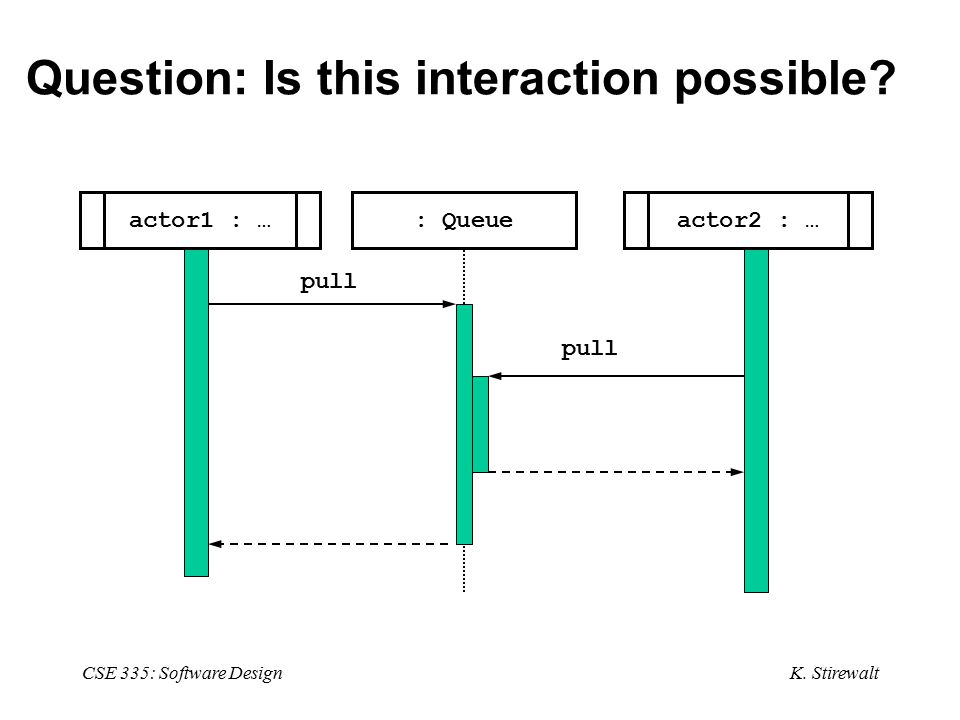 Question: Is this interaction possible?

actor1 : …

: Queue

actor2 : …

pull

pull

CSE 335: Software Design

K. Stirewalt